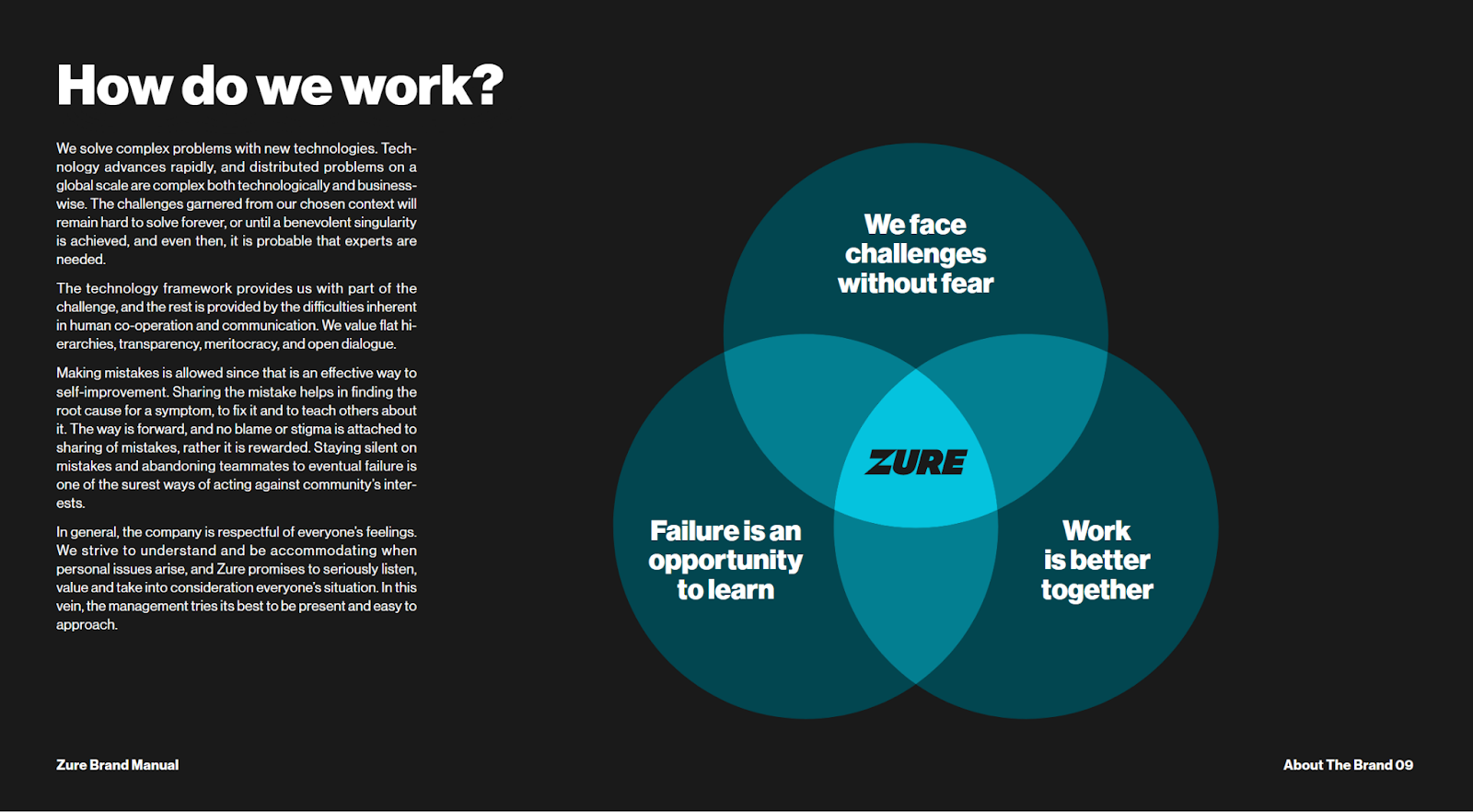 How do we work?

We solve complex problems with new technologies. Technology advances rapidly, and distributed problems on a global scale are complex both technologically and businesswise. The challenges garnered from our chosen context will remain hard to solve forever, or until a benevolent singularity is achieved, and even then, it is probable that experts are needed.

The technology framework provides us with part of the challenge, and the rest is provided by the difficulties inherent in human co-operation and communication. We value flat hierarchies, transparency, meritocracy, and open dialogue.

Making mistakes is allowed since that is an effective way to self-improvement. Sharing the mistake helps in finding the root cause for a symptom, to fix it and to teach others about it. The way is forward, and no blame or stigma is attached to sharing of mistakes, rather it is rewarded. Staying silent on mistakes and abandoning teammates to eventual failure is one of the surest ways of acting against community's interests.

In general, the company is respectful of everyone's feelings. We strive to understand and be accommodating when personal issues arise, and Zure promises to seriously listen, value and take into consideration everyone's situation. In this vein, the management tries its best to be present and easy to approach.

We face challenges without fear

ZURE

Failure is an opportunity to learn

Work is better together

Zure Brand Manual

About The Brand 09